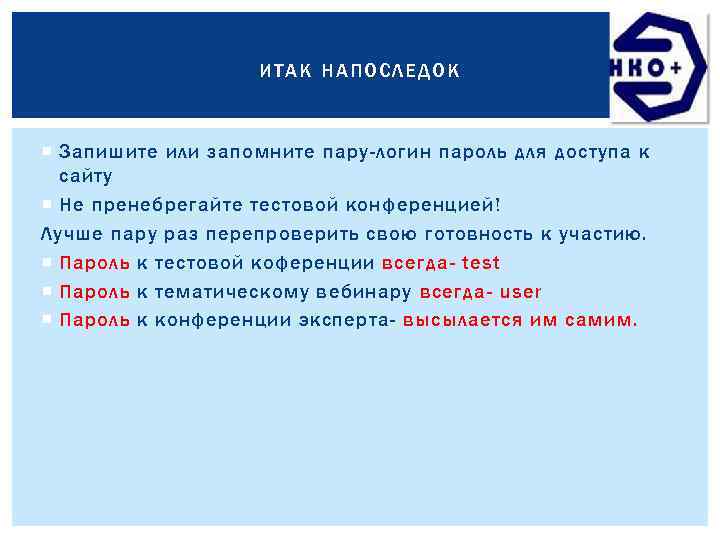 ИТАК НАПОСЛЕДОК

НКО+

Запишите или запомните пару-логин пароль для доступа к сайту

Не пренебрегайте тестовой конференцией!

Лучше пару раз перепроверить свою готовность к участию.

Пароль к тестовой коференции всегда- test

Пароль к тематическому вебинару всегда- user

Пароль к конференции эксперта- высылается им самим.